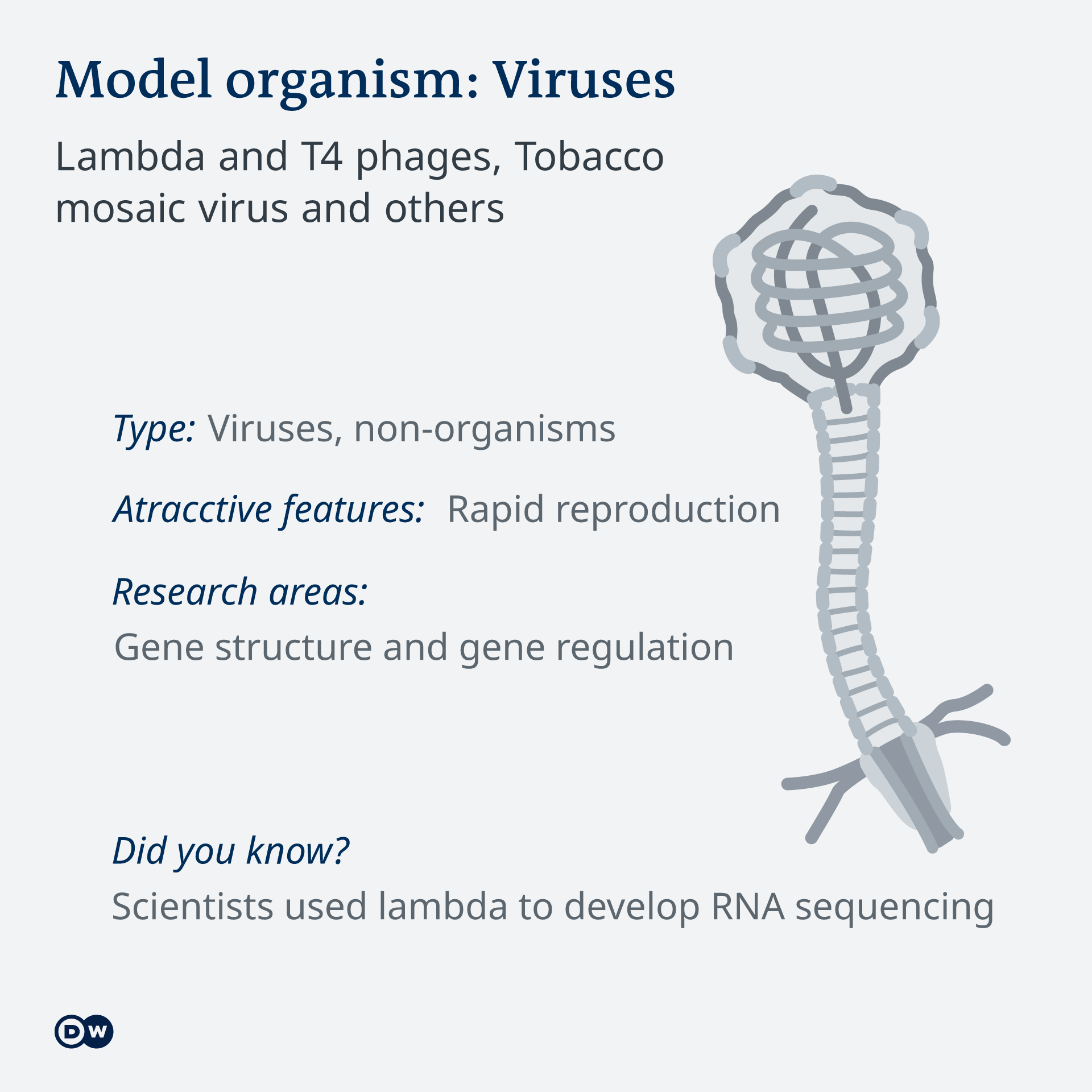 Model organism: Viruses

Lambda and T4 phages, Tobacco mosaic virus and others

Type: Viruses, non-organisms

Atracctive features: Rapid reproduction

Research areas:

Gene structure and gene regulation

Did you know?

Scientists used lambda to develop RNA sequencing

DW